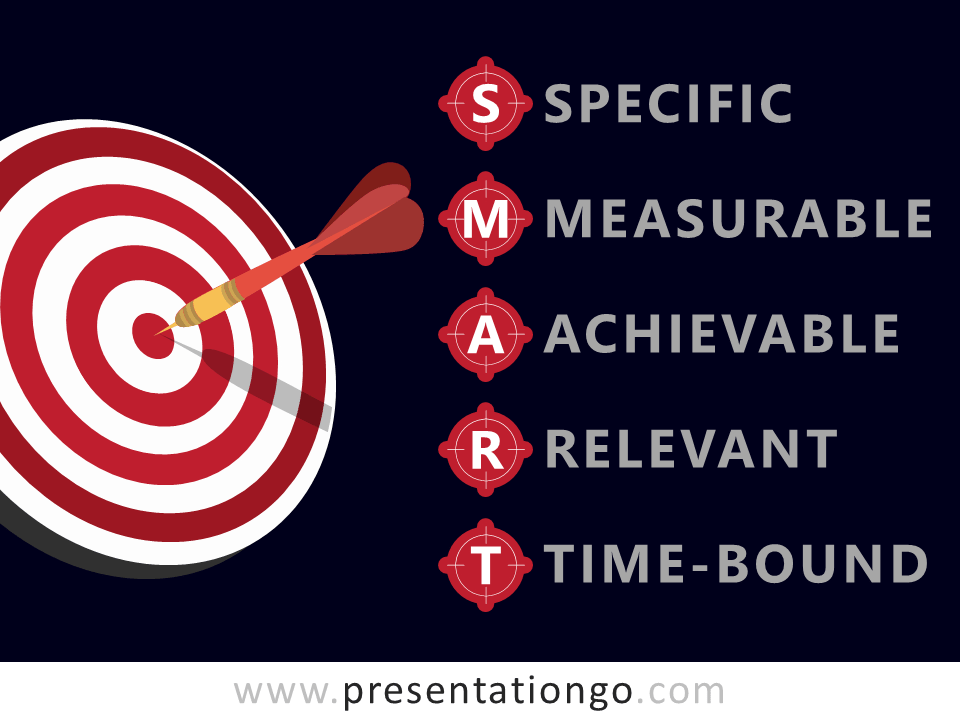 S SPECIFIC
M MEASURABLE
A ACHIEVABLE
R RELEVANT
T TIME-BOUND

www.presentationgo.com